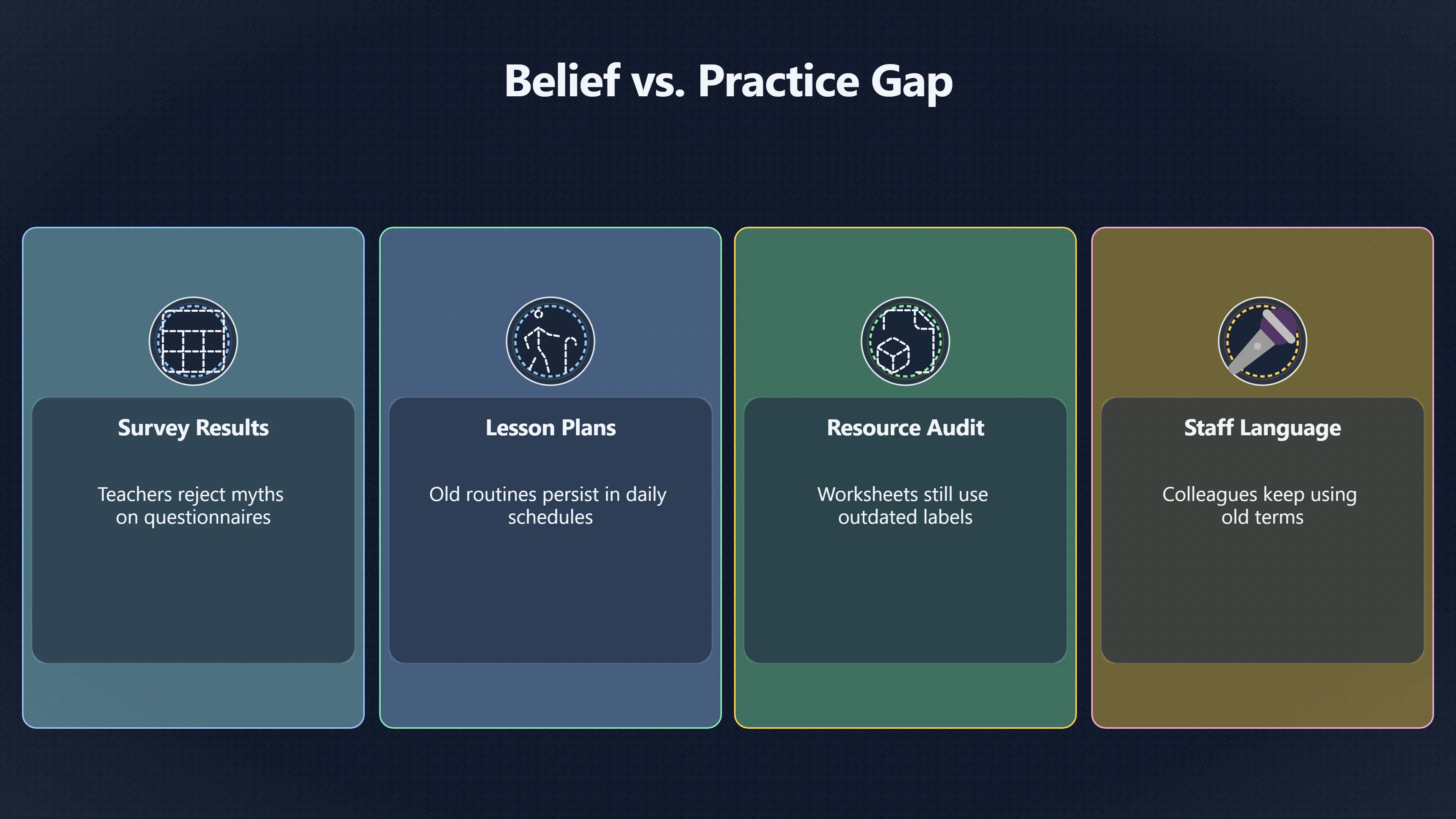 Belief vs. Practice Gap

Survey Results

Teachers reject myths on questionnaires

Lesson Plans

Old routines persist in daily schedules

Resource Audit

Worksheets still use outdated labels

Staff Language

Colleagues keep using old terms